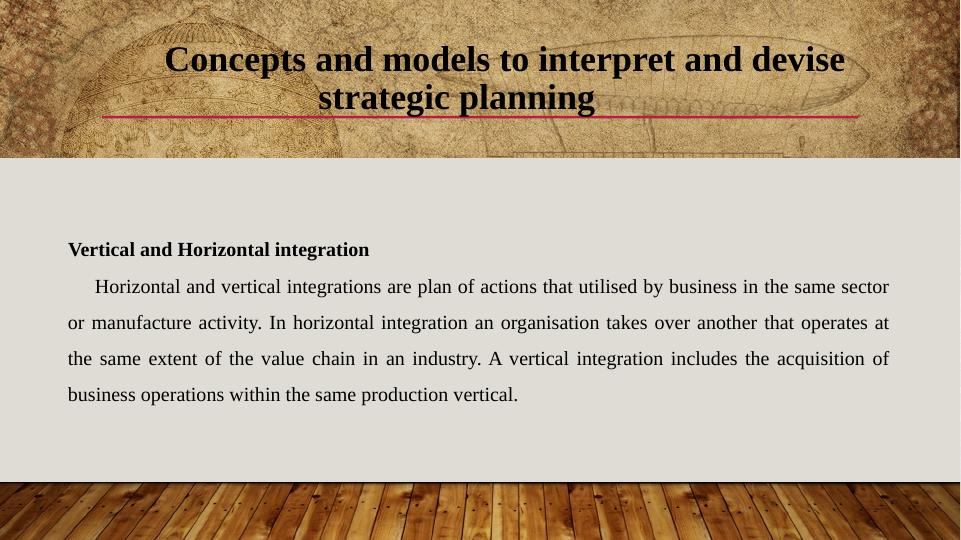 Concepts and models to interpret and devise strategic planning

Vertical and Horizontal integration

Horizontal and vertical integrations are plan of actions that utilised by business in the same sector or manufacture activity. In horizontal integration an organisation takes over another that operates at the same extent of the value chain in an industry. A vertical integration includes the acquisition of business operations within the same production vertical.